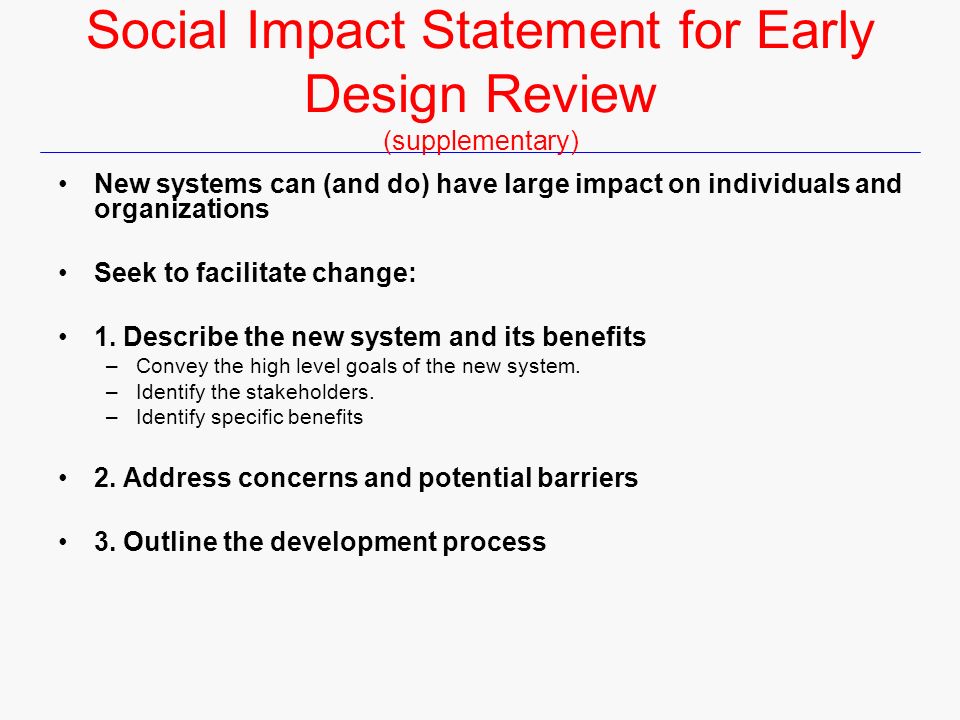 Social Impact Statement for Early Design Review
(supplementary)

• New systems can (and do) have large impact on individuals and organizations

• Seek to facilitate change:

• 1. Describe the new system and its benefits
– Convey the high level goals of the new system.
– Identify the stakeholders.
– Identify specific benefits

• 2. Address concerns and potential barriers

• 3. Outline the development process